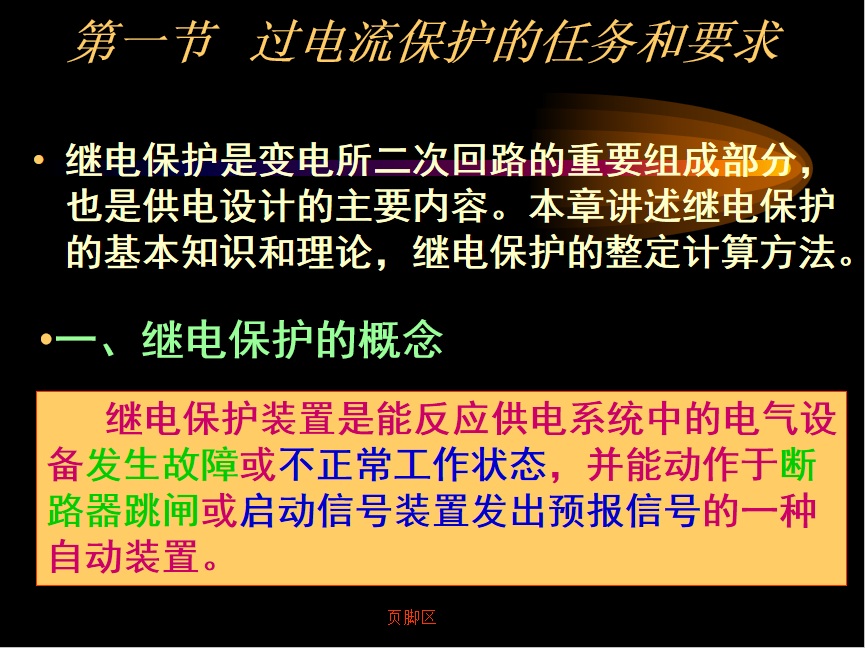 第一节 过电流保护的任务和要求

• 继电保护是变电所二次回路的重要组成部分，也是供电设计的主要内容。本章讲述继电保护的基本知识和理论，继电保护的整定计算方法。

•一、继电保护的概念

继电保护装置是能反应供电系统中的电气设备发生故障或不正常工作状态，并能动作于断路器跳闸或启动信号装置发出预报信号的一种自动装置。

页脚区